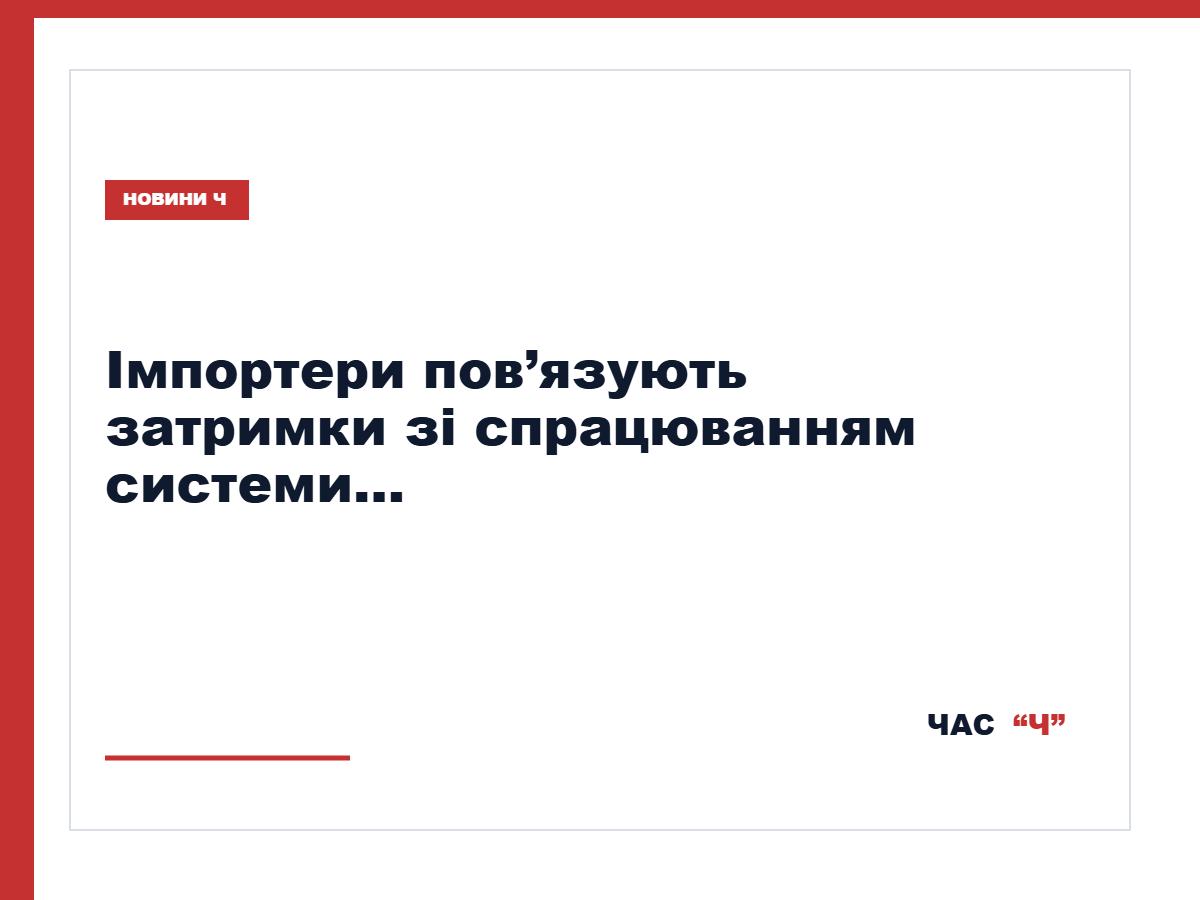 НОВИНИ Ч

Імпортери пов’язують затримки зі спрацюванням системи…

ЧАС “Ч”